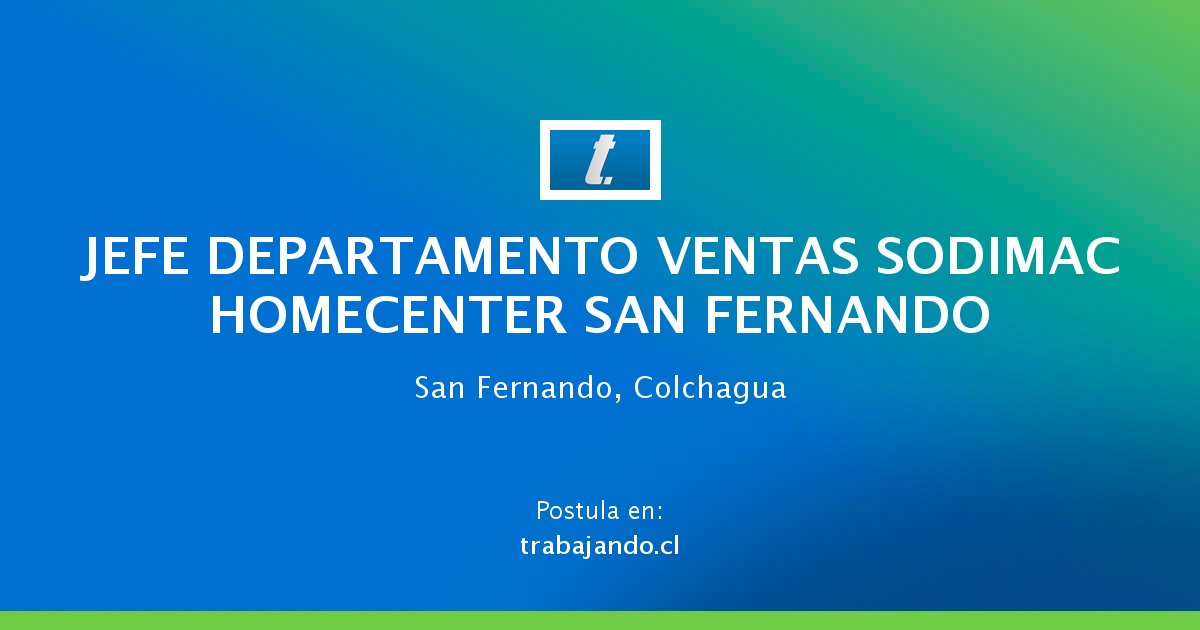 t.

JEFE DEPARTAMENTO VENTAS SODIMAC HOMECENTER SAN FERNANDO

San Fernando, Colchagua

Postula en:
trabajando.cl